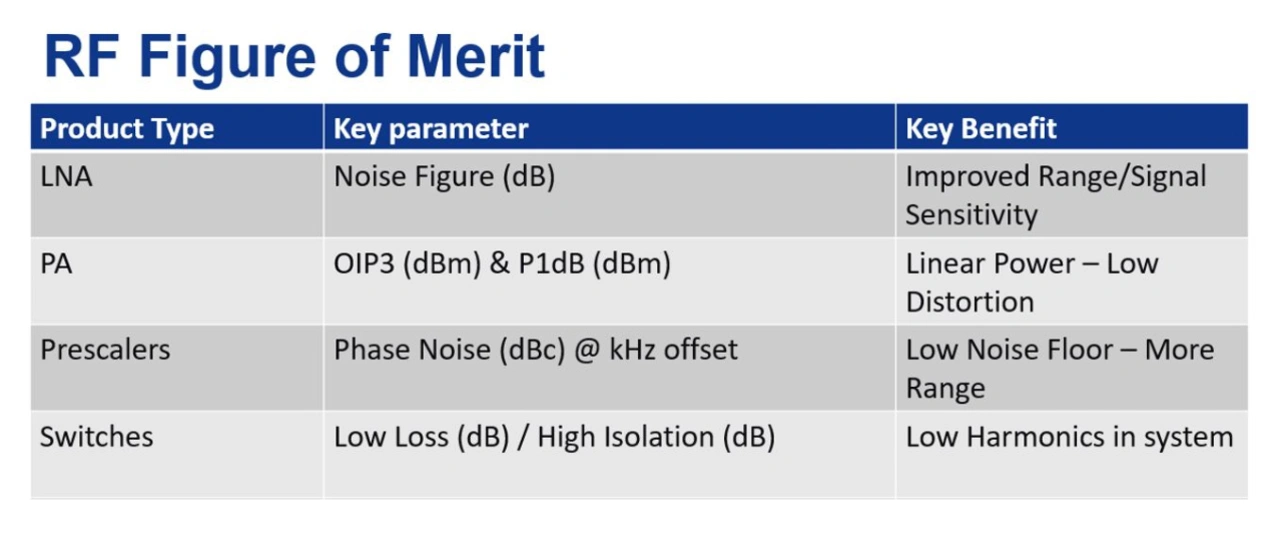 RF Figure of Merit

| Product Type | Key parameter | Key Benefit |
|---|---|---|
| LNA | Noise Figure (dB) | Improved Range/Signal Sensitivity |
| PA | OIP3 (dBm) & P1dB (dBm) | Linear Power – Low Distortion |
| Prescalers | Phase Noise (dBc) @ kHz offset | Low Noise Floor – More Range |
| Switches | Low Loss (dB) / High Isolation (dB) | Low Harmonics in system |